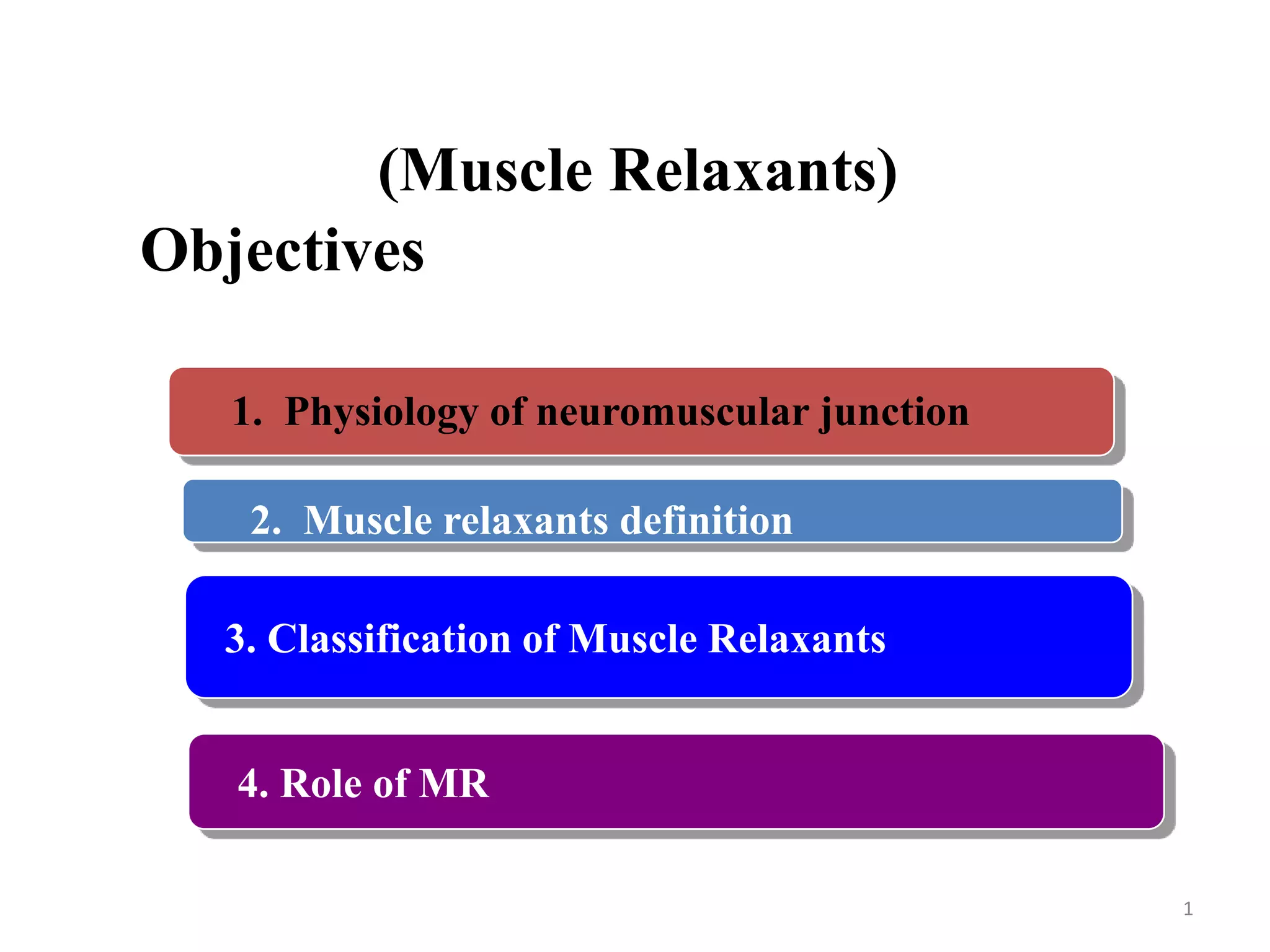 (Muscle Relaxants)

Objectives

1. Physiology of neuromuscular junction

2. Muscle relaxants definition

3. Classification of Muscle Relaxants

4. Role of MR

1